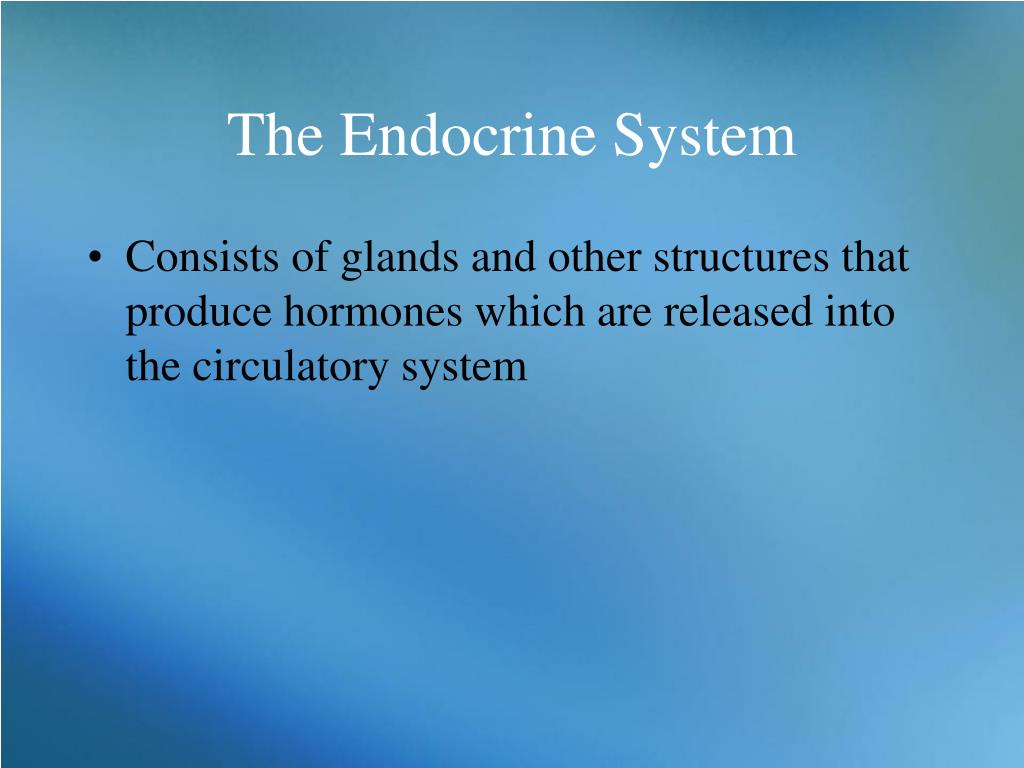 The Endocrine System

• Consists of glands and other structures that produce hormones which are released into the circulatory system